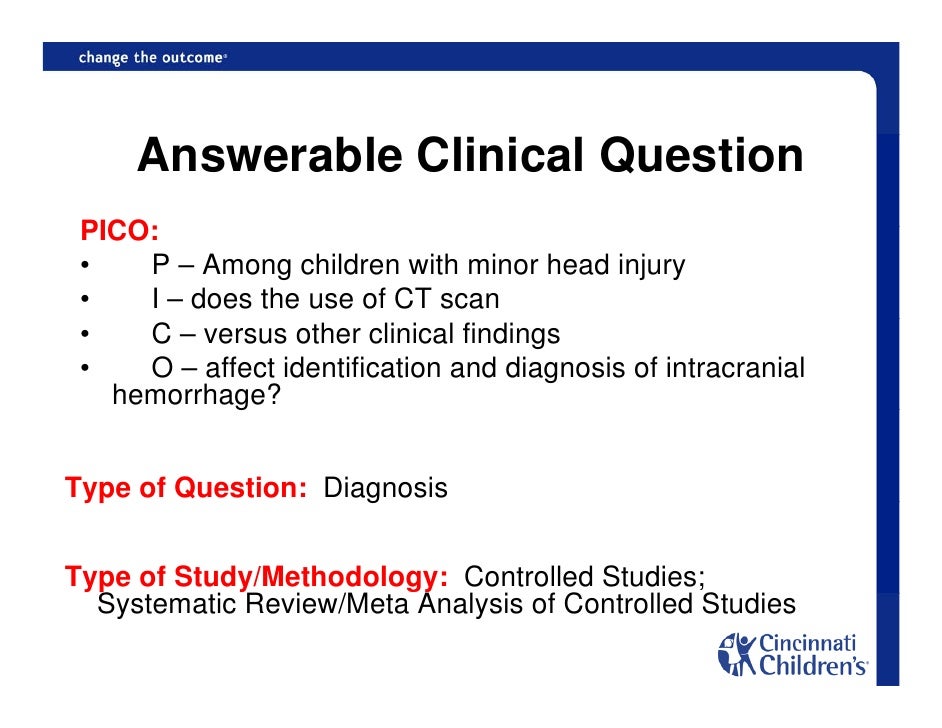 change the outcome®

Answerable Clinical Question

PICO:
• P – Among children with minor head injury
• I – does the use of CT scan
• C – versus other clinical findings
• O – affect identification and diagnosis of intracranial hemorrhage?

Type of Question: Diagnosis

Type of Study/Methodology: Controlled Studies; Systematic Review/Meta Analysis of Controlled Studies

Cincinnati Children's